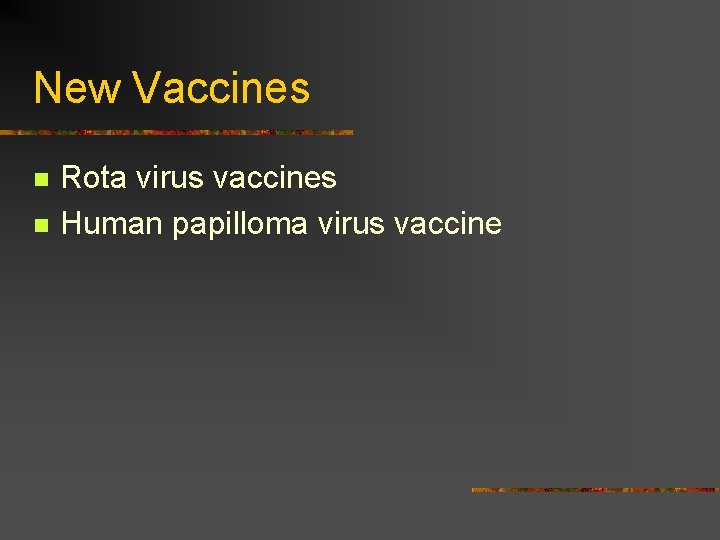 New Vaccines

- Rota virus vaccines
- Human papilloma virus vaccine